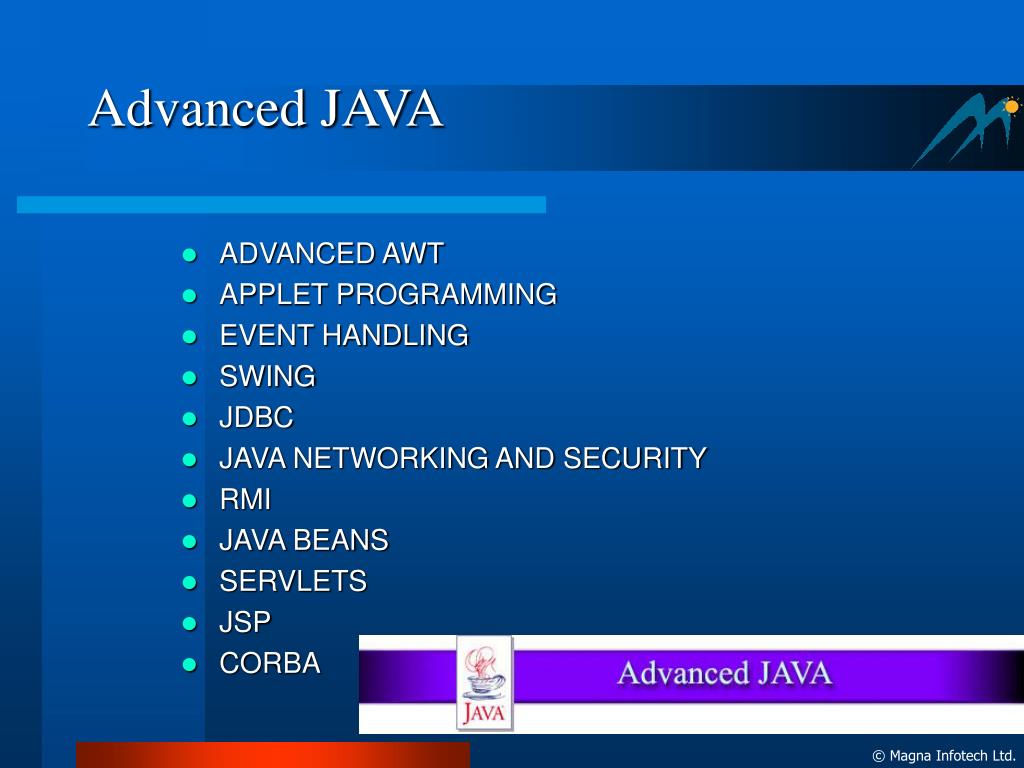 Advanced JAVA

- ADVANCED AWT
- APPLET PROGRAMMING
- EVENT HANDLING
- SWING
- JDBC
- JAVA NETWORKING AND SECURITY
- RMI
- JAVA BEANS
- SERVLETS
- JSP
- CORBA

JAVA

Advanced JAVA

© Magna Infotech Ltd.